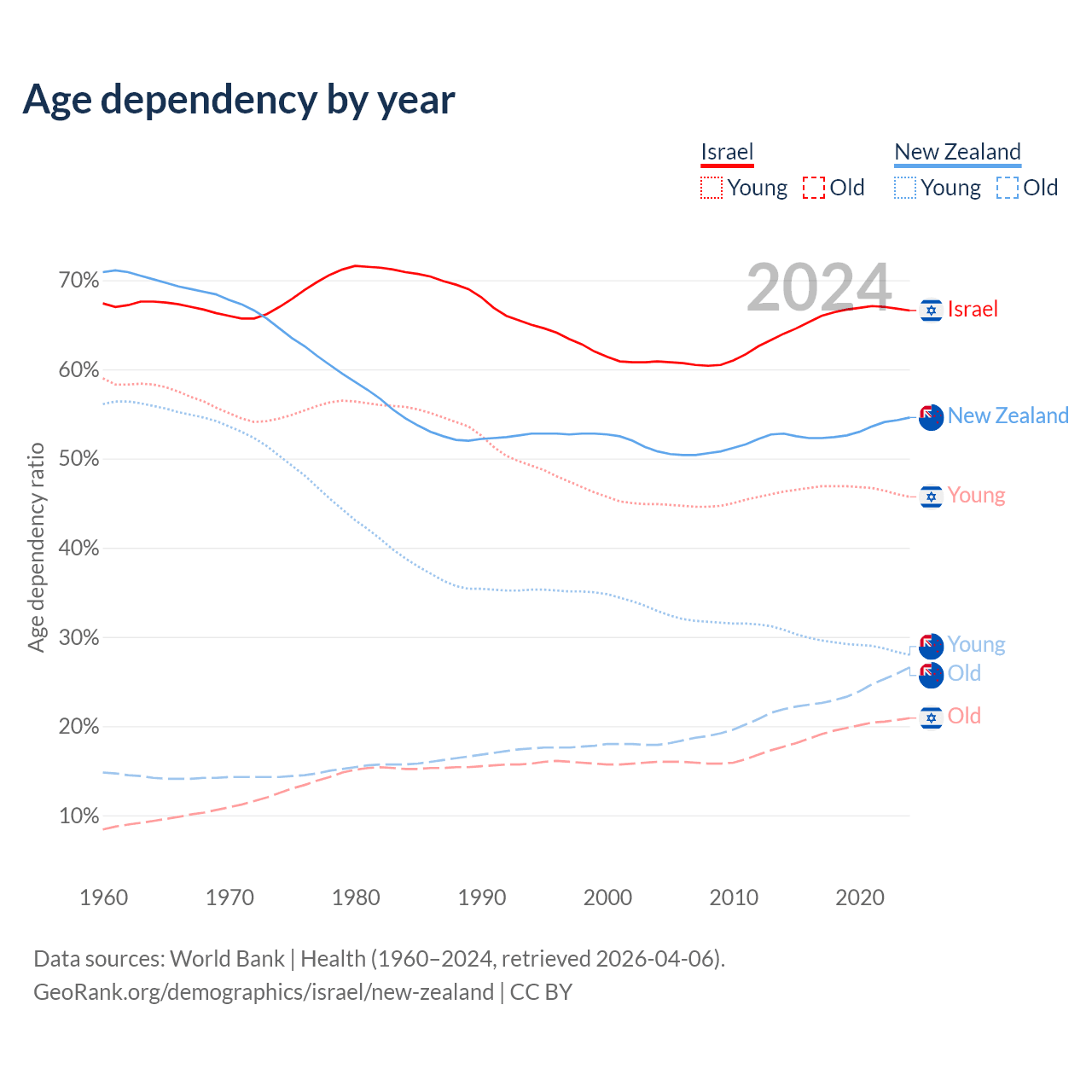 Age dependency by year

Israel
Young Old

New Zealand
Young Old

2024

Age dependency ratio

70%
60%
50%
40%
30%
20%
10%

Israel
New Zealand
Young
Young
Old
Old

1960
1970
1980
1990
2000
2010
2020

Data sources: World Bank | Health (1960–2024, retrieved 2026-04-06).
GeoRank.org/demographics/israel/new-zealand | CC BY